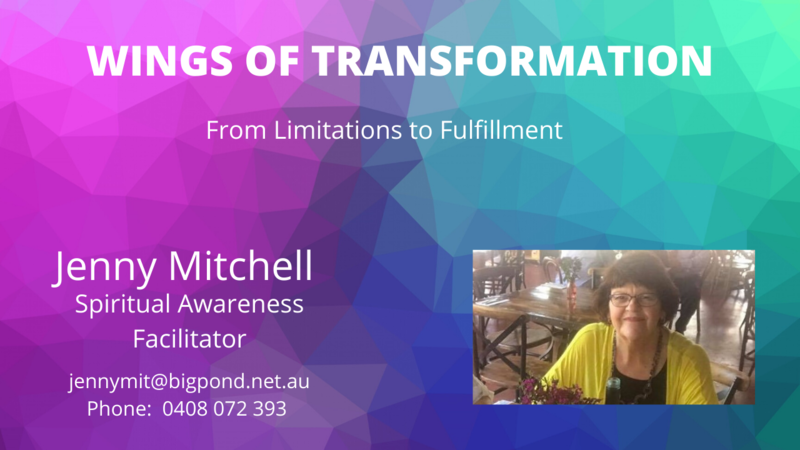 WINGS OF TRANSFORMATION

From Limitations to Fulfillment

Jenny Mitchell
Spiritual Awareness Facilitator

jennymit@bigpond.net.au
Phone: 0408 072 393